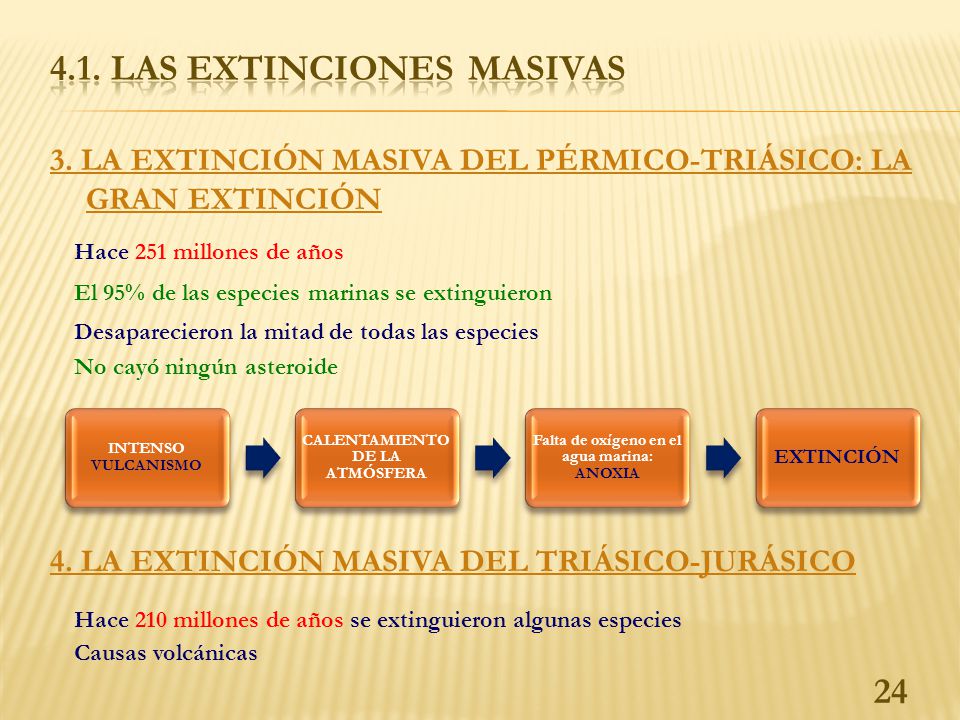 4.1. LAS EXTINCIONES MASIVAS

3. LA EXTINCIÓN MASIVA DEL PÉRMICO-TRIÁSICO: LA GRAN EXTINCIÓN

Hace 251 millones de años

El 95% de las especies marinas se extinguieron

Desaparecieron la mitad de todas las especies

No cayó ningún asteroide

INTENSO VULCANISMO

CALENTAMIENTO DE LA ATMÓSFERA

Falta de oxígeno en el agua marina: ANOXIA

EXTINCIÓN

4. LA EXTINCIÓN MASIVA DEL TRIÁSICO-JURÁSICO

Hace 210 millones de años se extinguieron algunas especies

Causas volcánicas

24